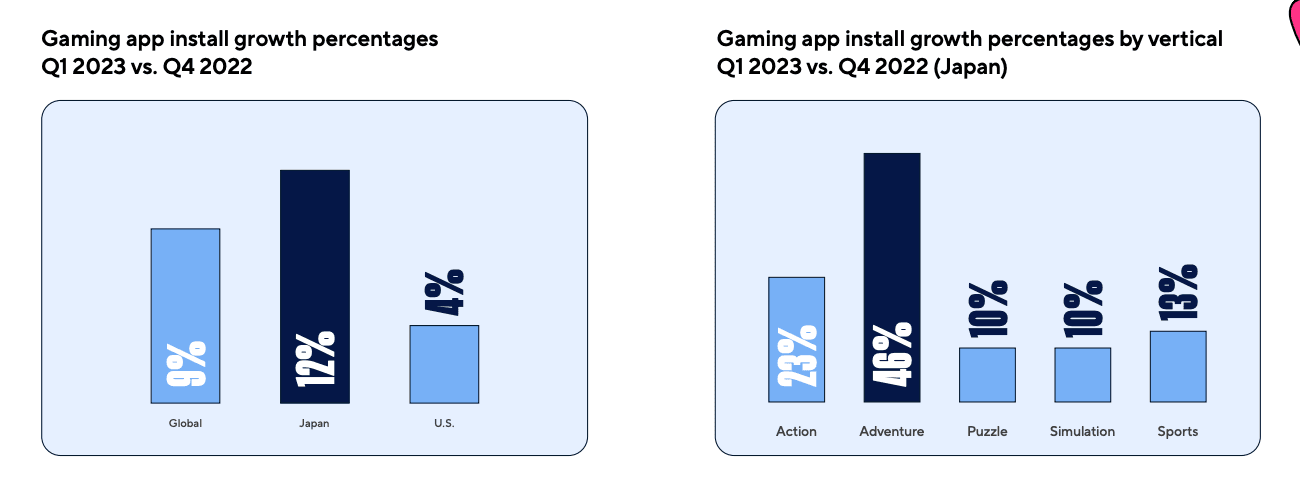 Gaming app install growth percentages
Q1 2023 vs. Q4 2022

9%
12%
4%
Global
Japan
U.S.

Gaming app install growth percentages by vertical
Q1 2023 vs. Q4 2022 (Japan)

23%
46%
10%
10%
13%
Action
Adventure
Puzzle
Simulation
Sports